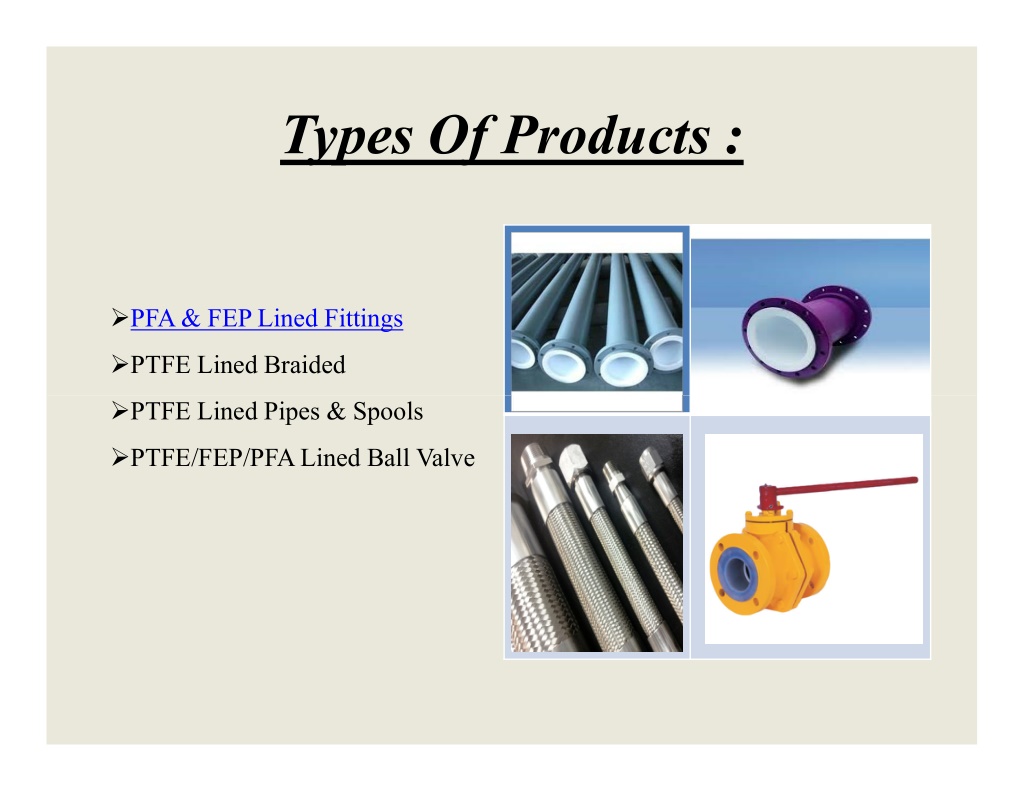 Types Of Products :

➢PFA & FEP Lined Fittings
➢PTFE Lined Braided
➢PTFE Lined Pipes & Spools
➢PTFE/FEP/PFA Lined Ball Valve